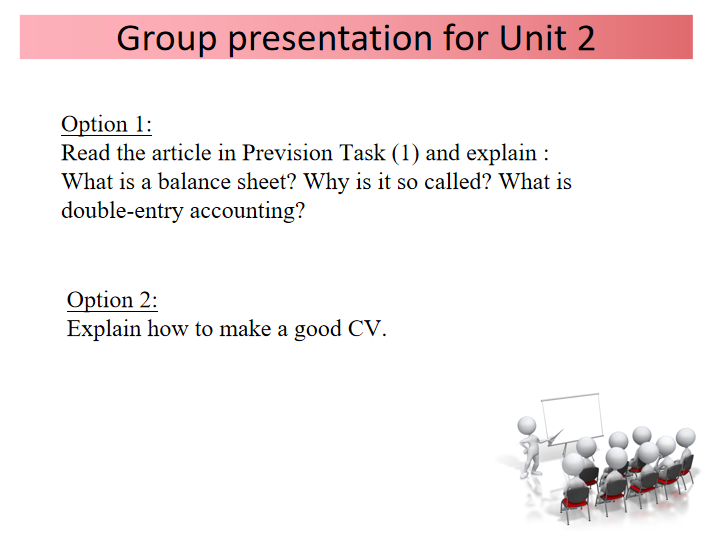 Group presentation for Unit 2

Option 1:
Read the article in Prevision Task (1) and explain : What is a balance sheet? Why is it so called? What is double-entry accounting?

Option 2:
Explain how to make a good CV.